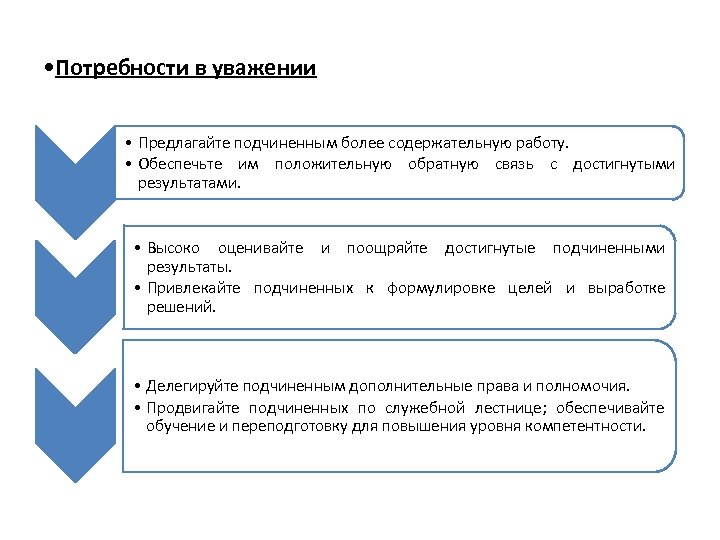 •Потребности в уважении

• Предлагайте подчиненным более содержательную работу.
• Обеспечьте им положительную обратную связь с достигнутыми результатами.

• Высоко оценивайте и поощряйте достигнутые подчиненными результаты.
• Привлекайте подчиненных к формулировке целей и выработке решений.

• Делегируйте подчиненным дополнительные права и полномочия.
• Продвигайте подчиненных по служебной лестнице; обеспечивайте обучение и переподготовку для повышения уровня компетентности.